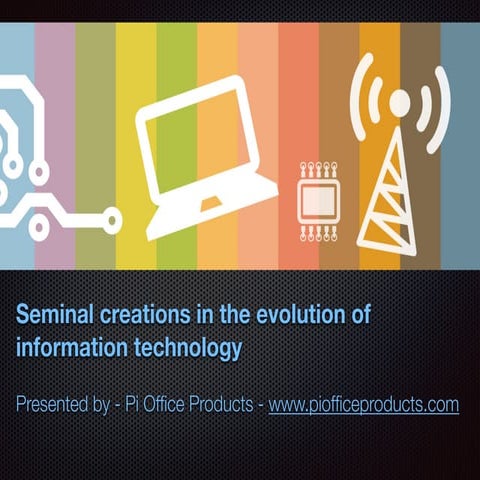 Seminal creations in the evolution of information technology

Presented by - Pi Office Products - www.piofficeproducts.com